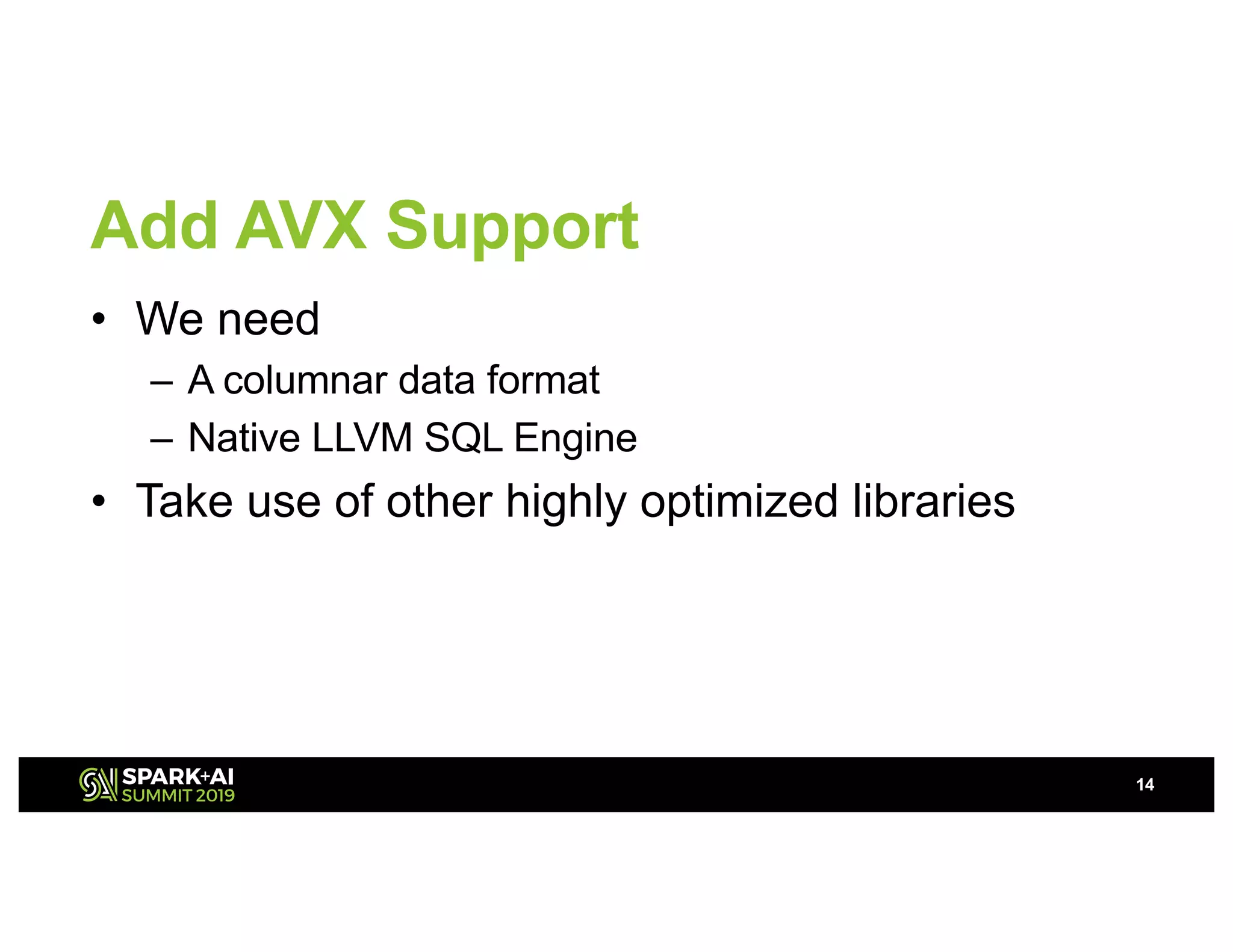 Add AVX Support

• We need
– A columnar data format
– Native LLVM SQL Engine
• Take use of other highly optimized libraries

SPARK+AI SUMMIT 2019

14